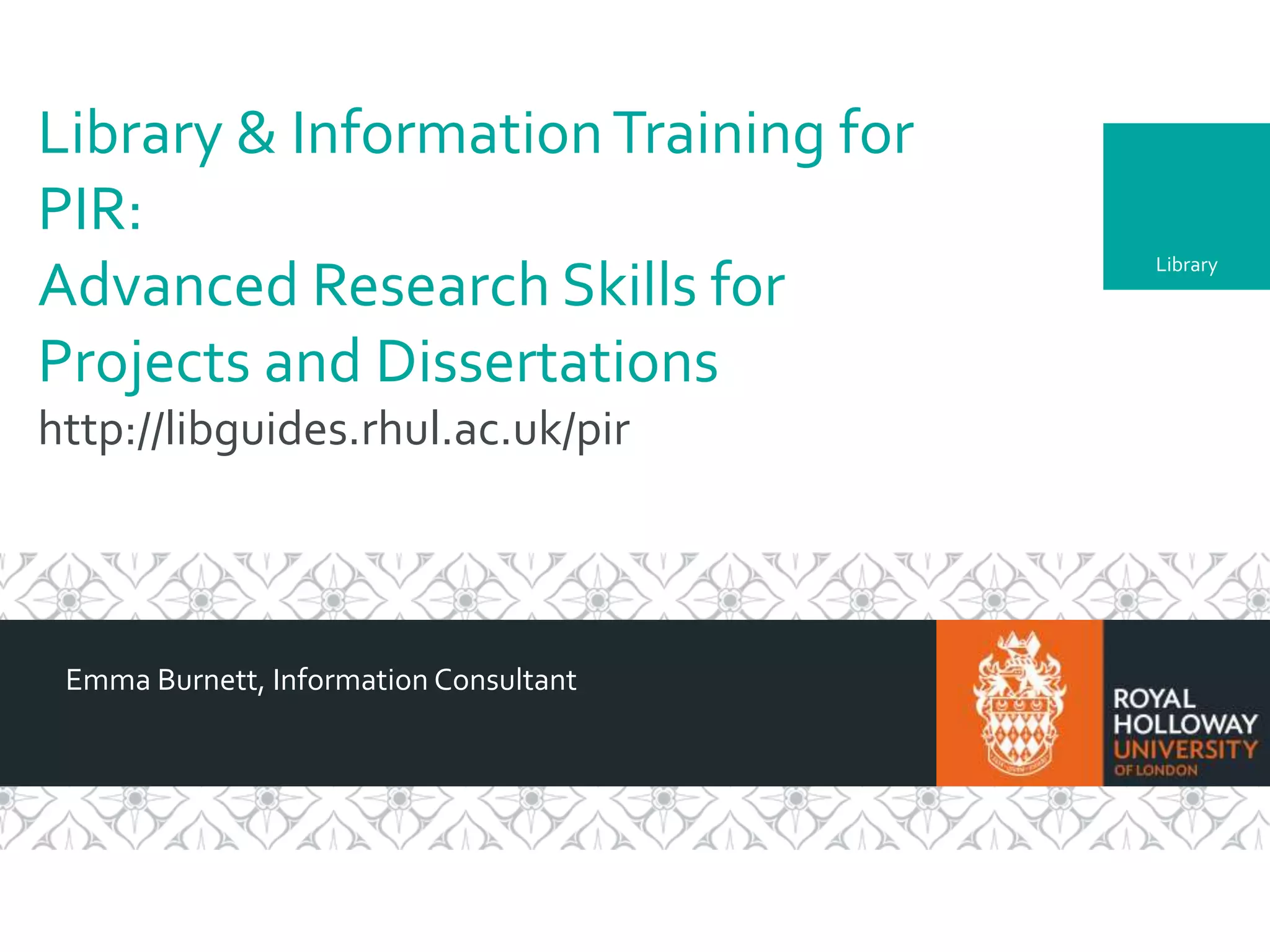 Library & Information Training for PIR:
Advanced Research Skills for Projects and Dissertations
http://libguides.rhul.ac.uk/pir

Library

Emma Burnett, Information Consultant

ROYAL HOLLOWAY UNIVERSITY OF LONDON